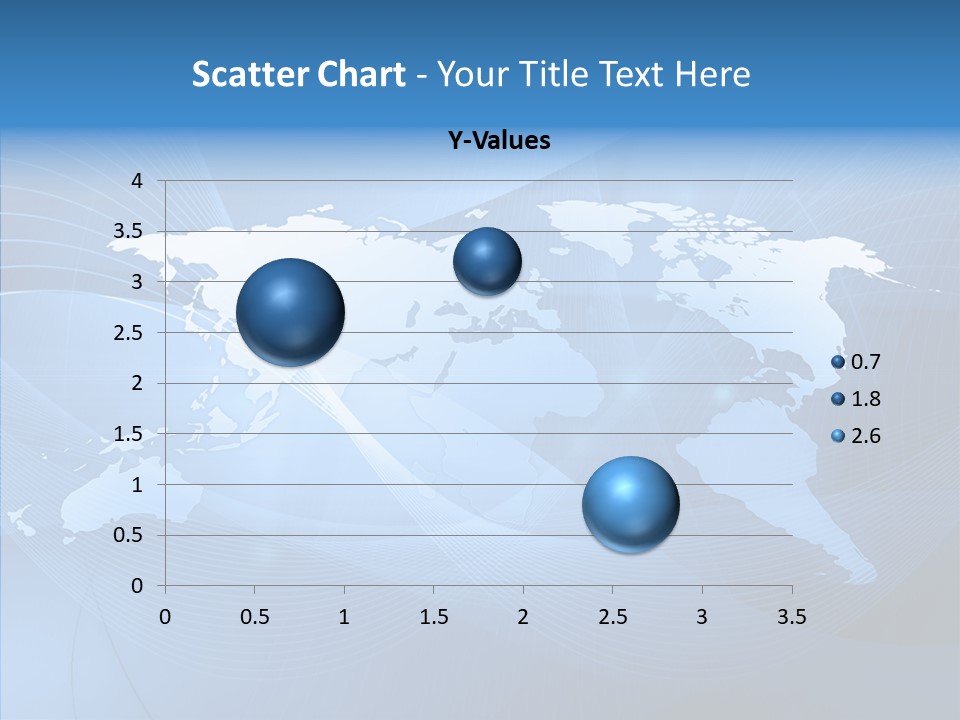 Scatter Chart - Your Title Text Here

Y-Values

4
3.5
3
2.5
2
1.5
1
0.5
0

0 0.5 1 1.5 2 2.5 3 3.5

0.7
1.8
2.6